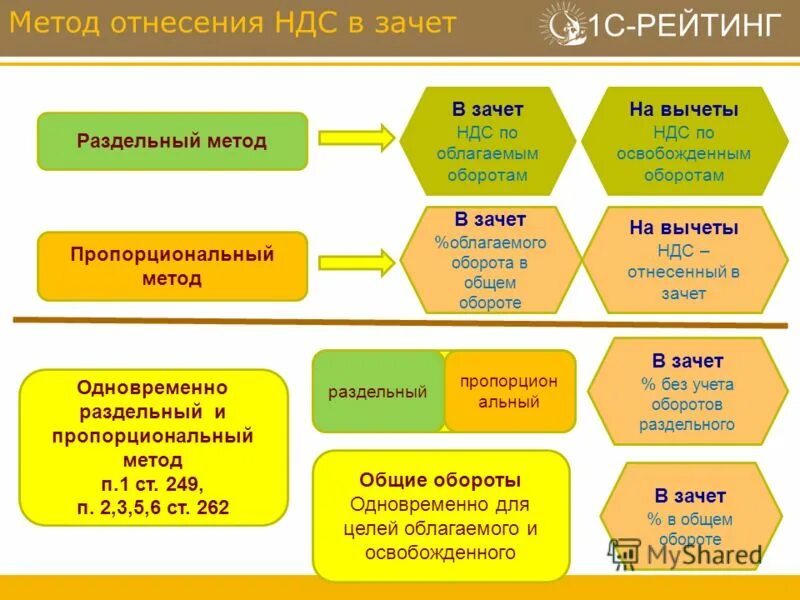 Метод отнесения НДС в зачет

1С-РЕЙТИНГ

Раздельный метод

В зачет
НДС по облагаемым оборотам

На вычеты
НДС по освобожденным оборотам

Пропорциональный метод

В зачет
%облагаемого оборота в общем обороте

На вычеты
НДС – отнесенный в зачет

Одновременно раздельный и пропорциональный метод
п.1 ст. 249,
п. 2,3,5,6 ст. 262

раздельный

пропорциональный

В зачет
% без учета оборотов раздельного

Общие обороты
Одновременно для целей облагаемого и освобожденного

В зачет
% в общем обороте

MyShared